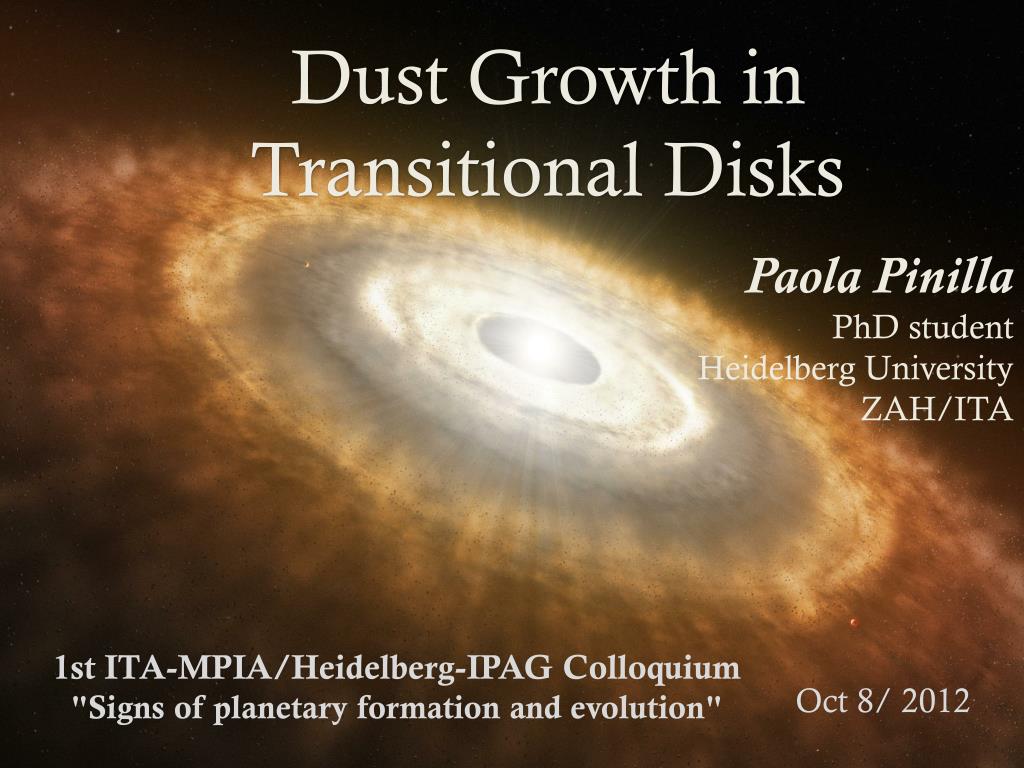 Dust Growth in Transitional Disks

Paola Pinilla
PhD student
Heidelberg University
ZAH/ITA

1st ITA-MPIA/Heidelberg-IPAG Colloquium
"Signs of planetary formation and evolution"

Oct 8/ 2012